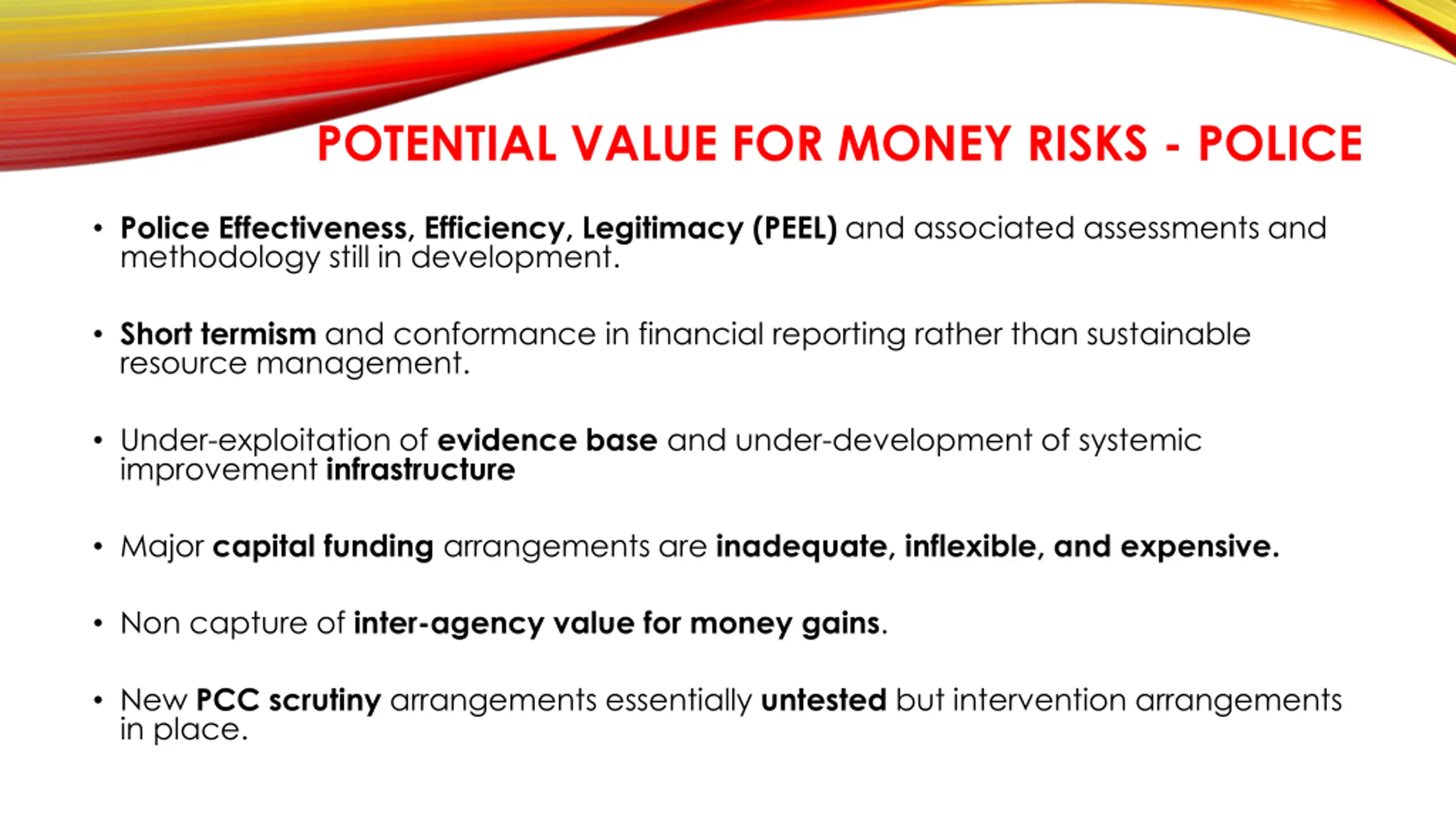 POTENTIAL VALUE FOR MONEY RISKS - POLICE

• Police Effectiveness, Efficiency, Legitimacy (PEEL) and associated assessments and methodology still in development.

• Short termism and conformance in financial reporting rather than sustainable resource management.

• Under-exploitation of evidence base and under-development of systemic improvement infrastructure

• Major capital funding arrangements are inadequate, inflexible, and expensive.

• Non capture of inter-agency value for money gains.

• New PCC scrutiny arrangements essentially untested but intervention arrangements in place.